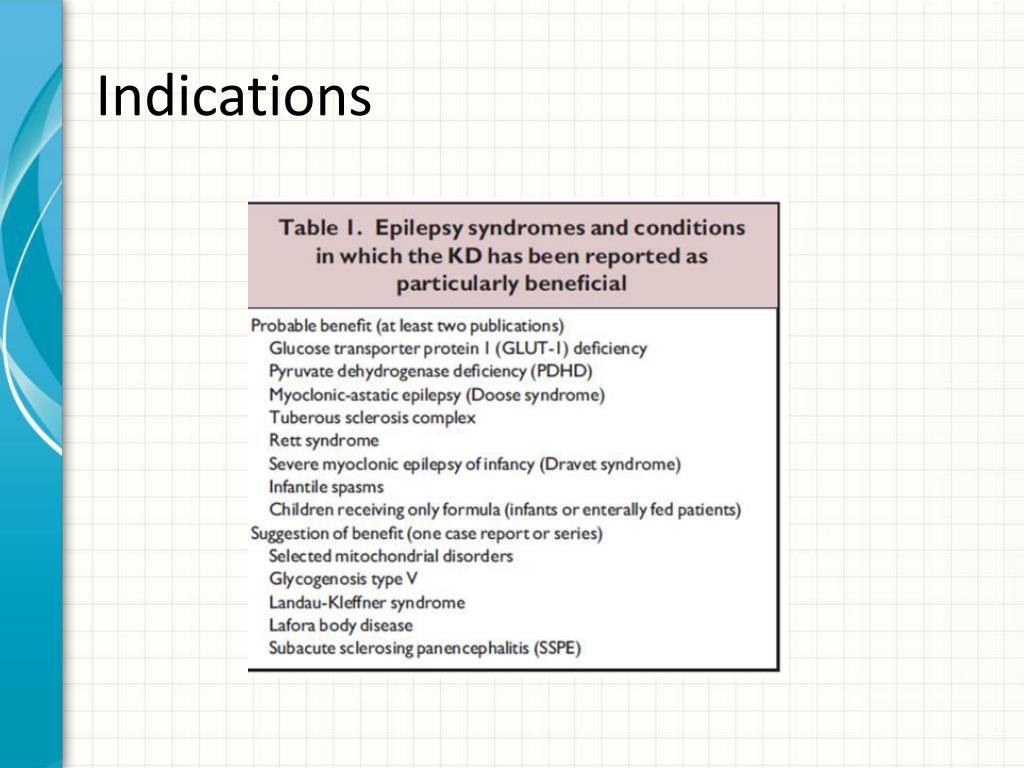 Indications

Table 1. Epilepsy syndromes and conditions in which the KD has been reported as particularly beneficial

Probable benefit (at least two publications)
Glucose transporter protein 1 (GLUT-1) deficiency
Pyruvate dehydrogenase deficiency (PDHD)
Myoclonic-astatic epilepsy (Doose syndrome)
Tuberous sclerosis complex
Rett syndrome
Severe myoclonic epilepsy of infancy (Dravet syndrome)
Infantile spasms
Children receiving only formula (infants or enterally fed patients)
Suggestion of benefit (one case report or series)
Selected mitochondrial disorders
Glycogenosis type V
Landau-Kleffner syndrome
Lafora body disease
Subacute sclerosing panencephalitis (SSPE)